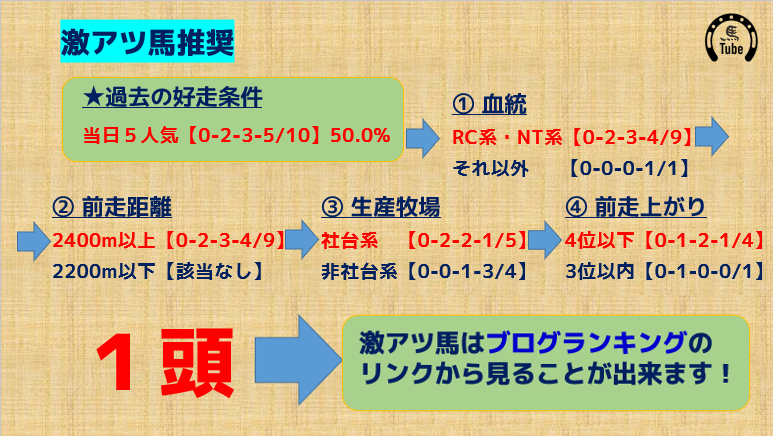 激アツ馬推奨

Tube

★過去の好走条件

当日５人気【0-2-3-5/10】50.0%

① 血統

RC系・NT系【0-2-3-4/9】

それ以外　【0-0-0-1/1】

② 前走距離

2400m以上【0-2-3-4/9】

2200m以下【該当なし】

③ 生産牧場

社台系　【0-2-2-1/5】

非社台系【0-0-1-3/4】

④ 前走上がり

4位以下【0-1-2-1/4】

3位以内【0-1-0-0/1】

１頭

激アツ馬はブログランキングのリンクから見ることが出来ます！